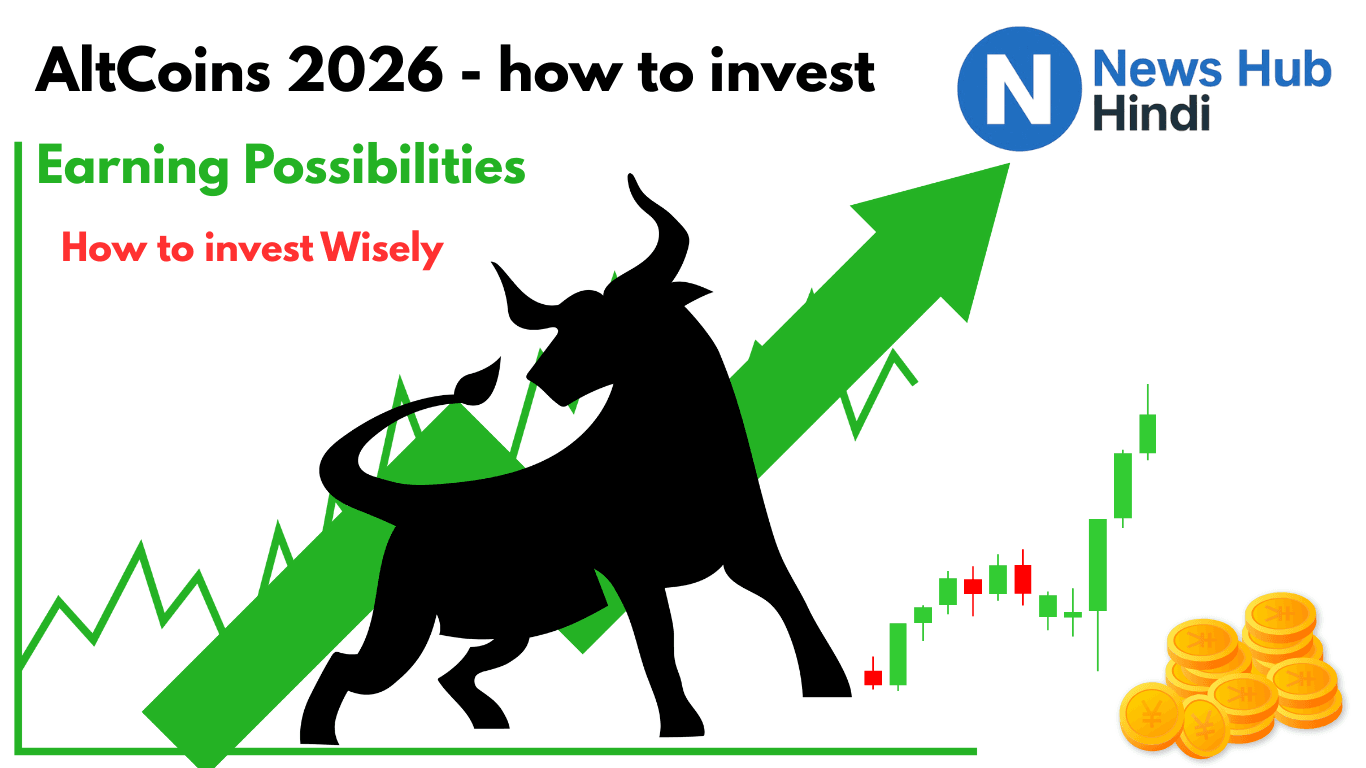 AltCoins 2026 - how to invest

N News Hub Hindi

Earning Possibilities

How to invest Wisely